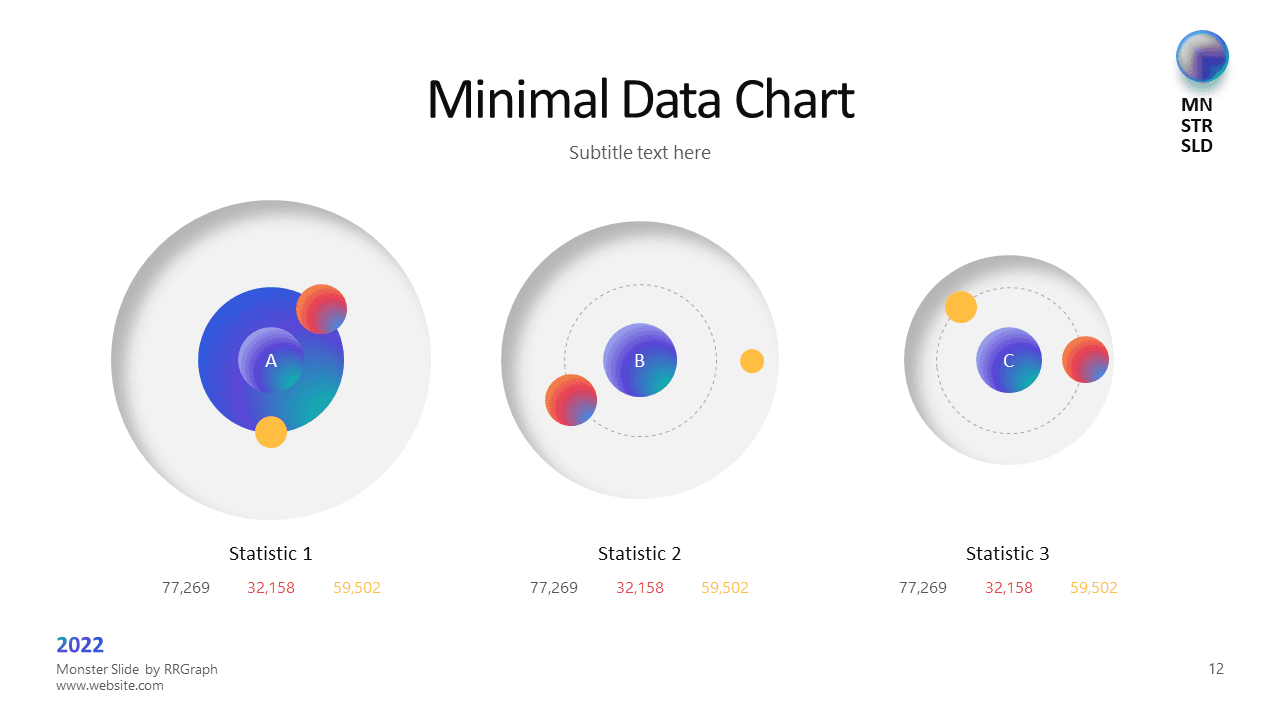 MN
STR
SLD

Minimal Data Chart

Subtitle text here

A

B

C

Statistic 1

77,269 32,158 59,502

Statistic 2

77,269 32,158 59,502

Statistic 3

77,269 32,158 59,502

2022

Monster Slide by RRGraph
www.website.com

12